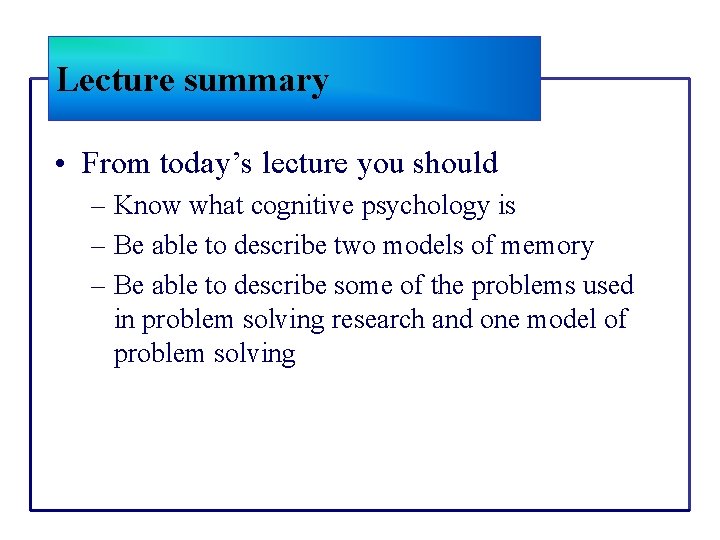 Lecture summary

• From today’s lecture you should
– Know what cognitive psychology is
– Be able to describe two models of memory
– Be able to describe some of the problems used in problem solving research and one model of problem solving